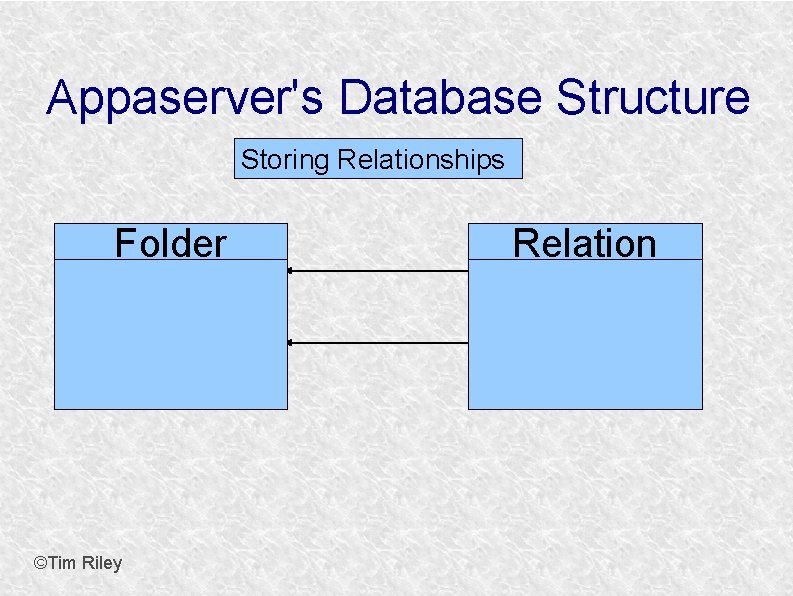 Appaserver's Database Structure

Storing Relationships

Folder

Relation

©Tim Riley